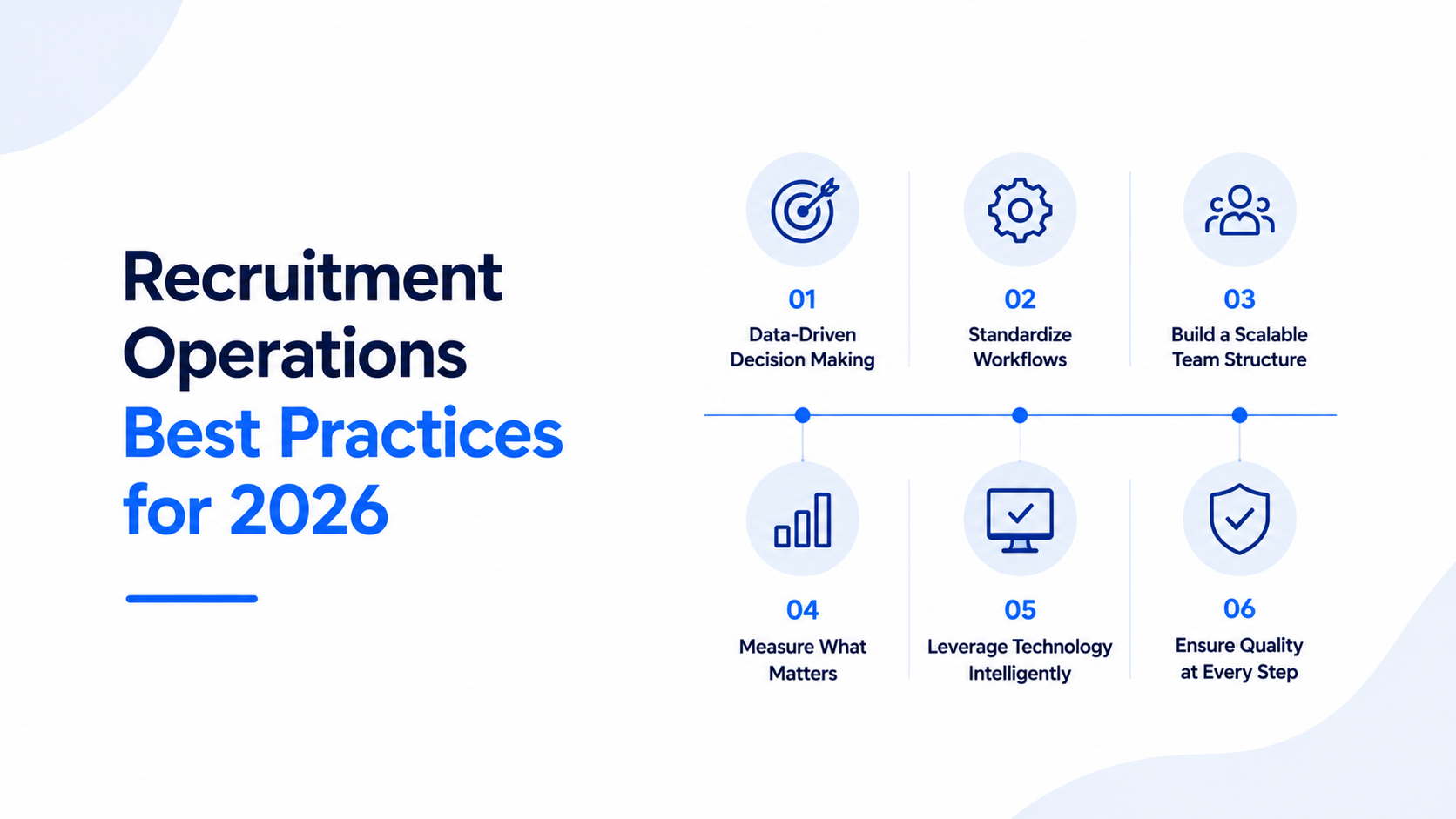 Recruitment Operations Best Practices for 2026

01
Data-Driven Decision Making

02
Standardize Workflows

03
Build a Scalable Team Structure

04
Measure What Matters

05
Leverage Technology Intelligently

06
Ensure Quality at Every Step